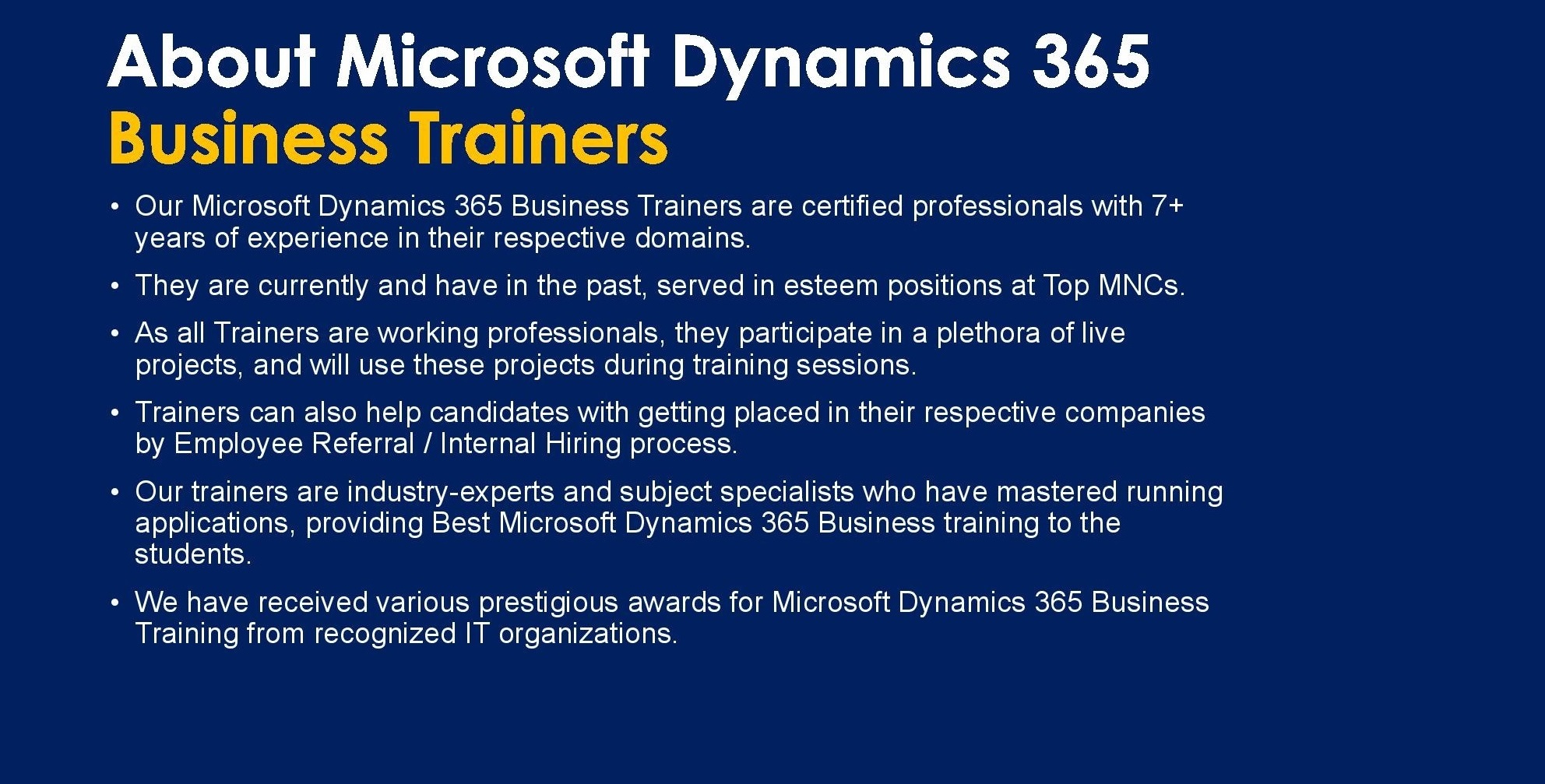 About Microsoft Dynamics 365
Business Trainers

• Our Microsoft Dynamics 365 Business Trainers are certified professionals with 7+ years of experience in their respective domains.

• They are currently and have in the past, served in esteem positions at Top MNCs.

• As all Trainers are working professionals, they participate in a plethora of live projects, and will use these projects during training sessions.

• Trainers can also help candidates with getting placed in their respective companies by Employee Referral / Internal Hiring process.

• Our trainers are industry-experts and subject specialists who have mastered running applications, providing Best Microsoft Dynamics 365 Business training to the students.

• We have received various prestigious awards for Microsoft Dynamics 365 Business Training from recognized IT organizations.